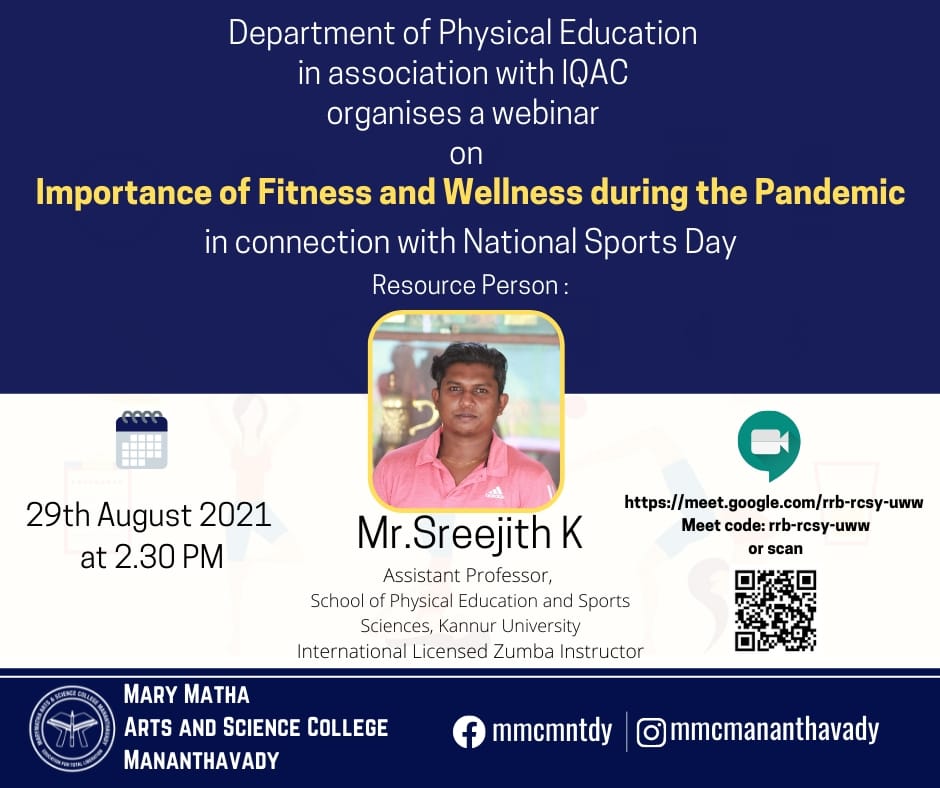 Department of Physical Education
in association with IQAC
organises a webinar
on
Importance of Fitness and Wellness during the Pandemic
in connection with National Sports Day
Resource Person :

29th August 2021
at 2.30 PM

Mr.Sreejith K
Assistant Professor,
School of Physical Education and Sports Sciences, Kannur University
International Licensed Zumba Instructor

https://meet.google.com/rrb-rcsy-uww
Meet code: rrb-rcsy-uww
or scan

MARY MATHA
ARTS AND SCIENCE COLLEGE
MANANTHAVADY

mmcmntdy
mmcmananthavady